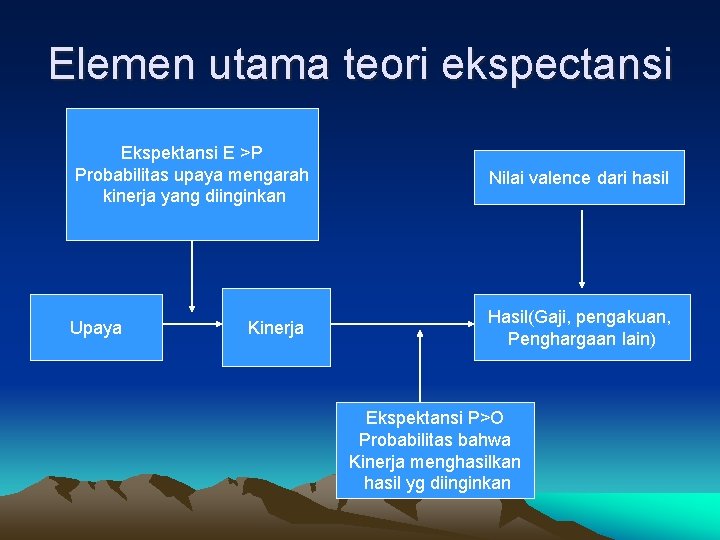 Elemen utama teori ekspectansi

Ekspektansi E >P
Probabilitas upaya mengarah kinerja yang diinginkan

Nilai valence dari hasil

Upaya

Kinerja

Hasil(Gaji, pengakuan, Penghargaan lain)

Ekspektansi P>O
Probabilitas bahwa Kinerja menghasilkan hasil yg diinginkan